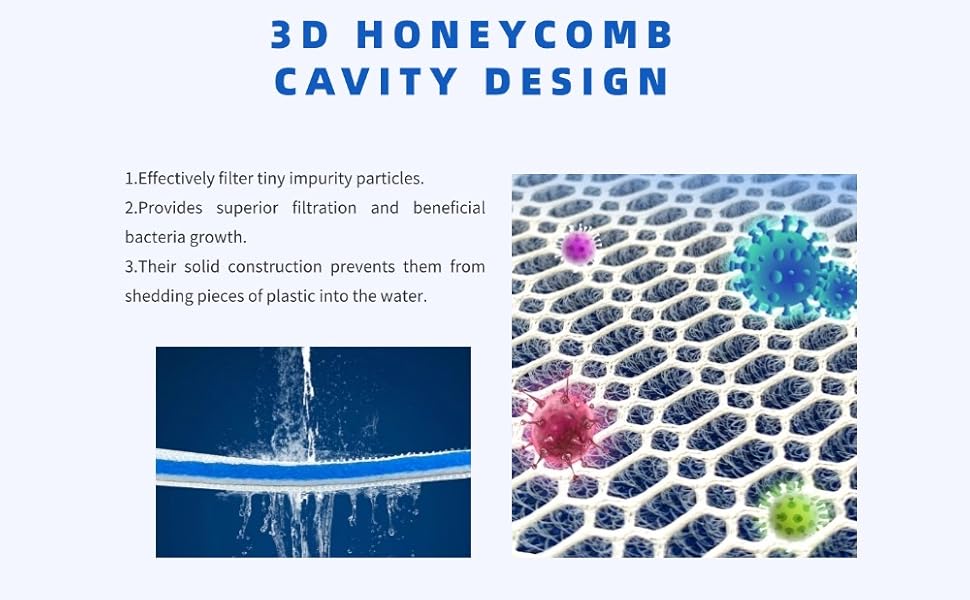 3D HONEYCOMB CAVITY DESIGN

1.Effectively filter tiny impurity particles.
2.Provides superior filtration and beneficial bacteria growth.
3.Their solid construction prevents them from shedding pieces of plastic into the water.